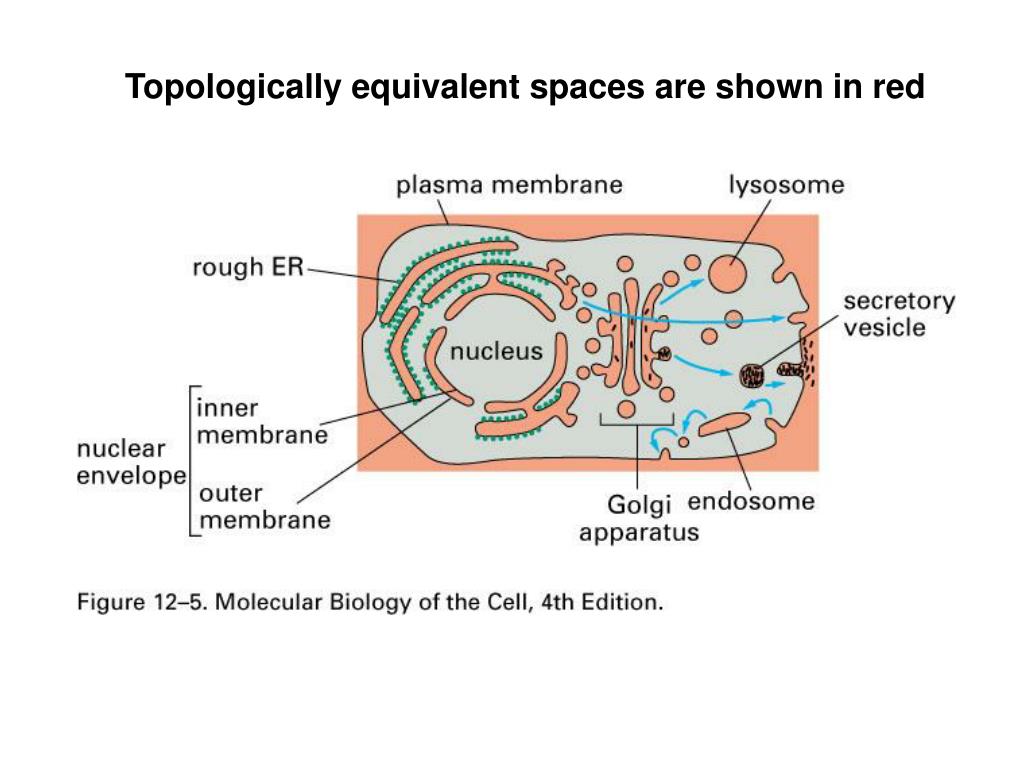 Topologically equivalent spaces are shown in red

plasma membrane

lysosome

rough ER

secretory vesicle

nucleus

nuclear envelope

inner membrane

outer membrane

Golgi apparatus

endosome

Figure 12–5. Molecular Biology of the Cell, 4th Edition.